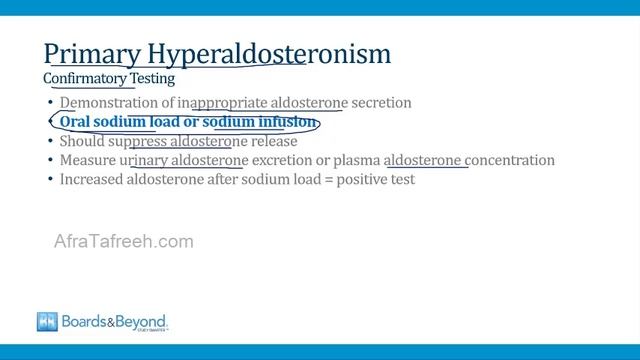 Primary Hyperaldosteronism
Confirmatory Testing

• Demonstration of inappropriate aldosterone secretion
• Oral sodium load or sodium infusion
• Should suppress aldosterone release
• Measure urinary aldosterone excretion or plasma aldosterone concentration
• Increased aldosterone after sodium load = positive test

AfraTafreeh.com

Boards&Beyond.